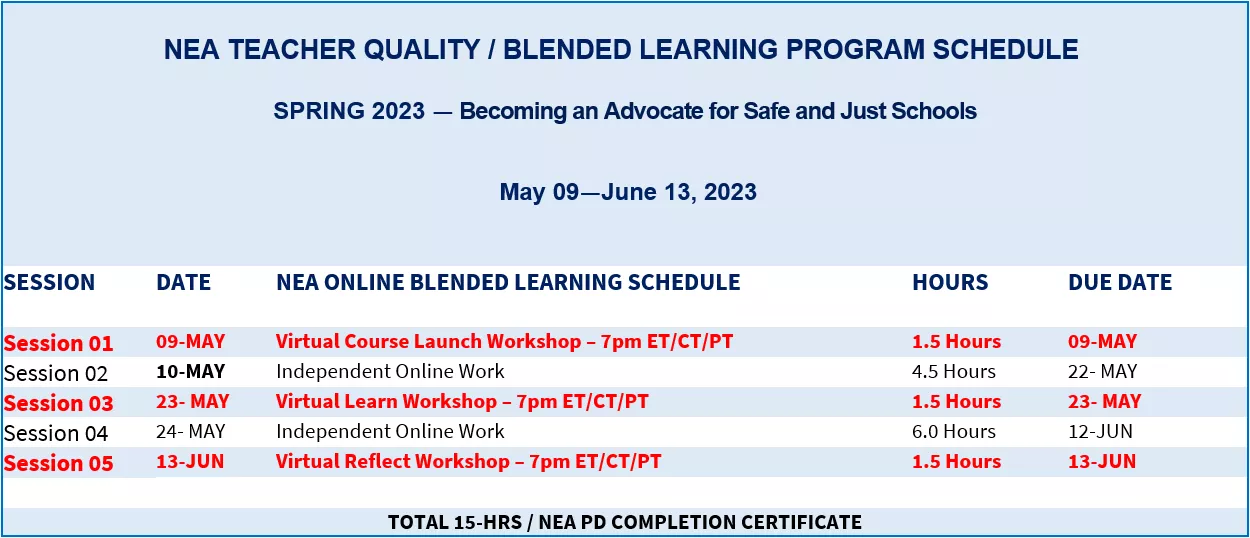 NEA TEACHER QUALITY / BLENDED LEARNING PROGRAM SCHEDULE

SPRING 2023 — Becoming an Advocate for Safe and Just Schools

May 09—June 13, 2023

| SESSION | DATE | NEA ONLINE BLENDED LEARNING SCHEDULE | HOURS | DUE DATE |
|---|---|---|---|---|
| Session 01 | 09-MAY | Virtual Course Launch Workshop – 7pm ET/CT/PT | 1.5 Hours | 09-MAY |
| Session 02 | 10-MAY | Independent Online Work | 4.5 Hours | 22- MAY |
| Session 03 | 23- MAY | Virtual Learn Workshop – 7pm ET/CT/PT | 1.5 Hours | 23- MAY |
| Session 04 | 24- MAY | Independent Online Work | 6.0 Hours | 12-JUN |
| Session 05 | 13-JUN | Virtual Reflect Workshop – 7pm ET/CT/PT | 1.5 Hours | 13-JUN |

TOTAL 15-HRS / NEA PD COMPLETION CERTIFICATE